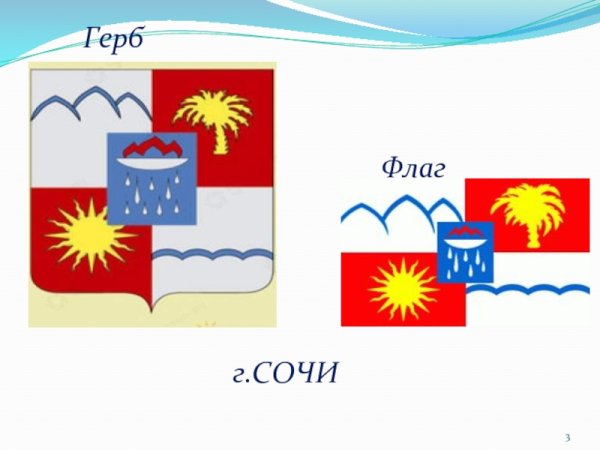 Герб

Флаг

г.СОЧИ

3